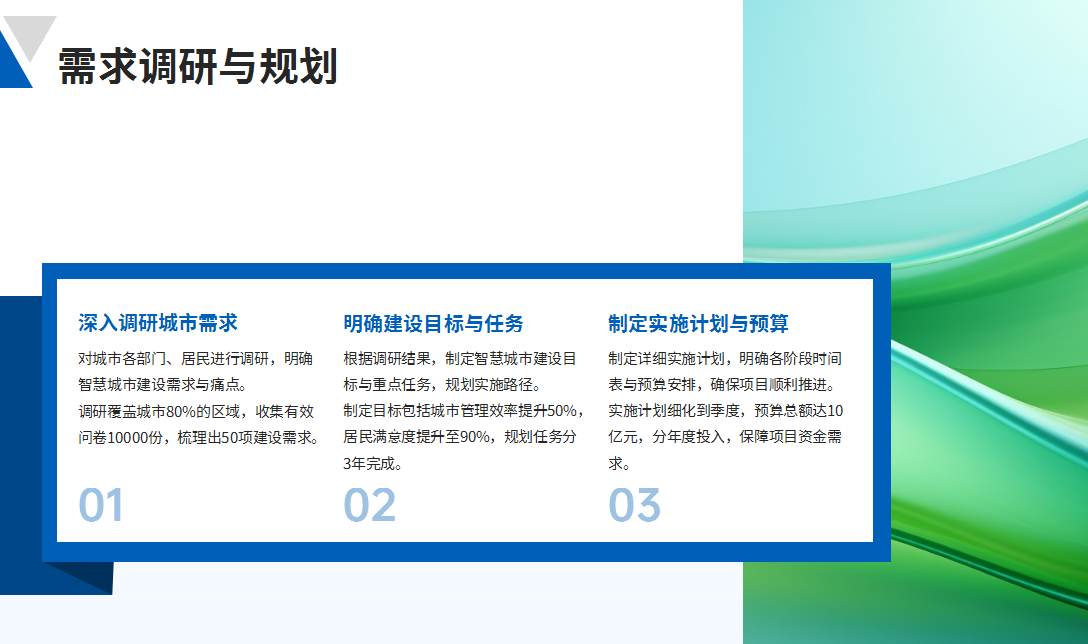 需求调研与规划

深入调研城市需求

对城市各部门、居民进行调研，明确智慧城市建设需求与痛点。

调研覆盖城市80%的区域，收集有效问卷10000份，梳理出50项建设需求。

01

明确建设目标与任务

根据调研结果，制定智慧城市建设目标与重点任务，规划实施路径。

制定目标包括城市管理效率提升50%，居民满意度提升至90%，规划任务分3年完成。

02

制定实施计划与预算

制定详细实施计划，明确各阶段时间表与预算安排，确保项目顺利推进。

实施计划细化到季度，预算总额达10亿元，分年度投入，保障项目资金需求。

03